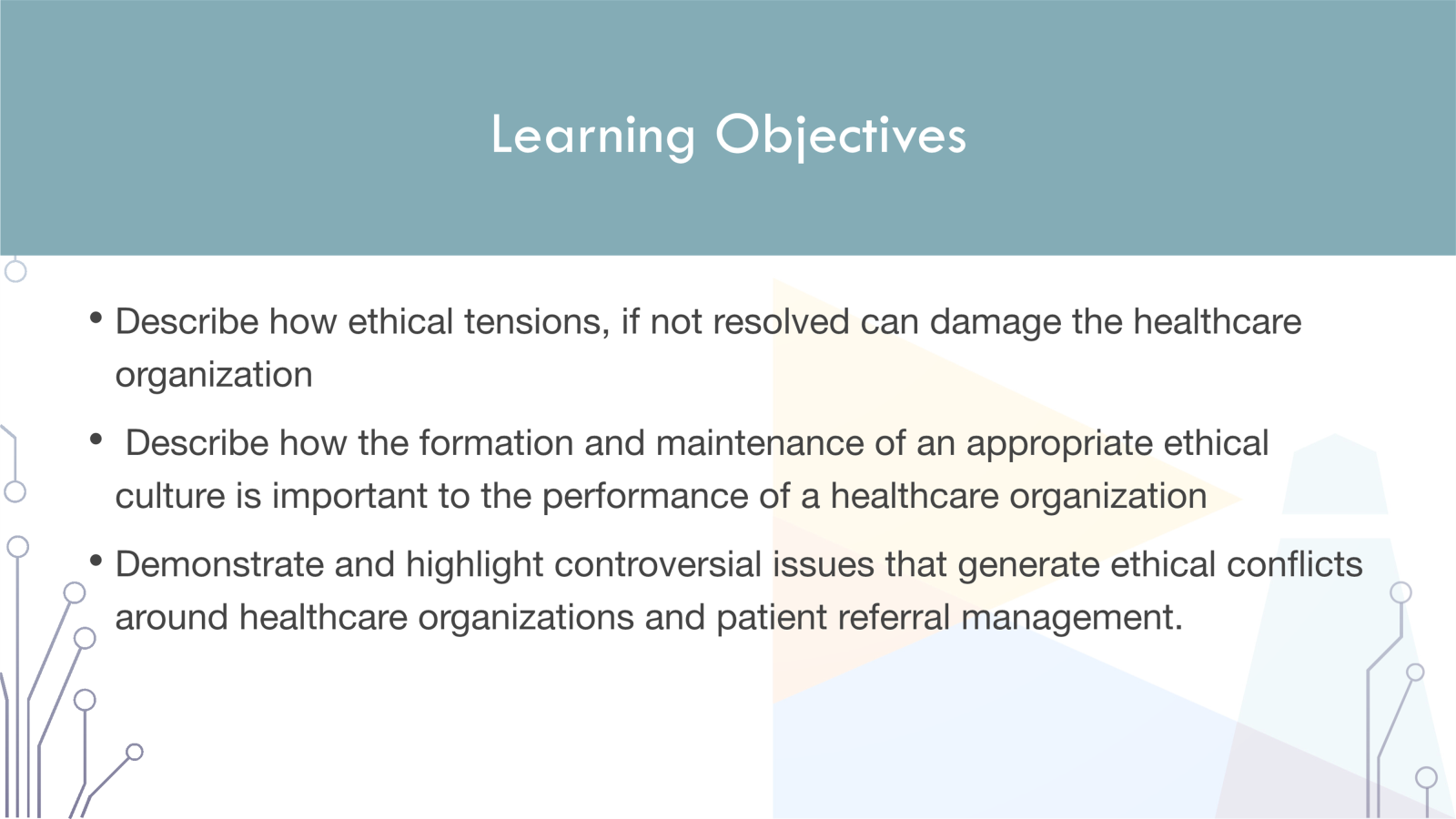 Learning Objectives

• Describe how ethical tensions, if not resolved can damage the healthcare organization

• Describe how the formation and maintenance of an appropriate ethical culture is important to the performance of a healthcare organization

• Demonstrate and highlight controversial issues that generate ethical conflicts around healthcare organizations and patient referral management.